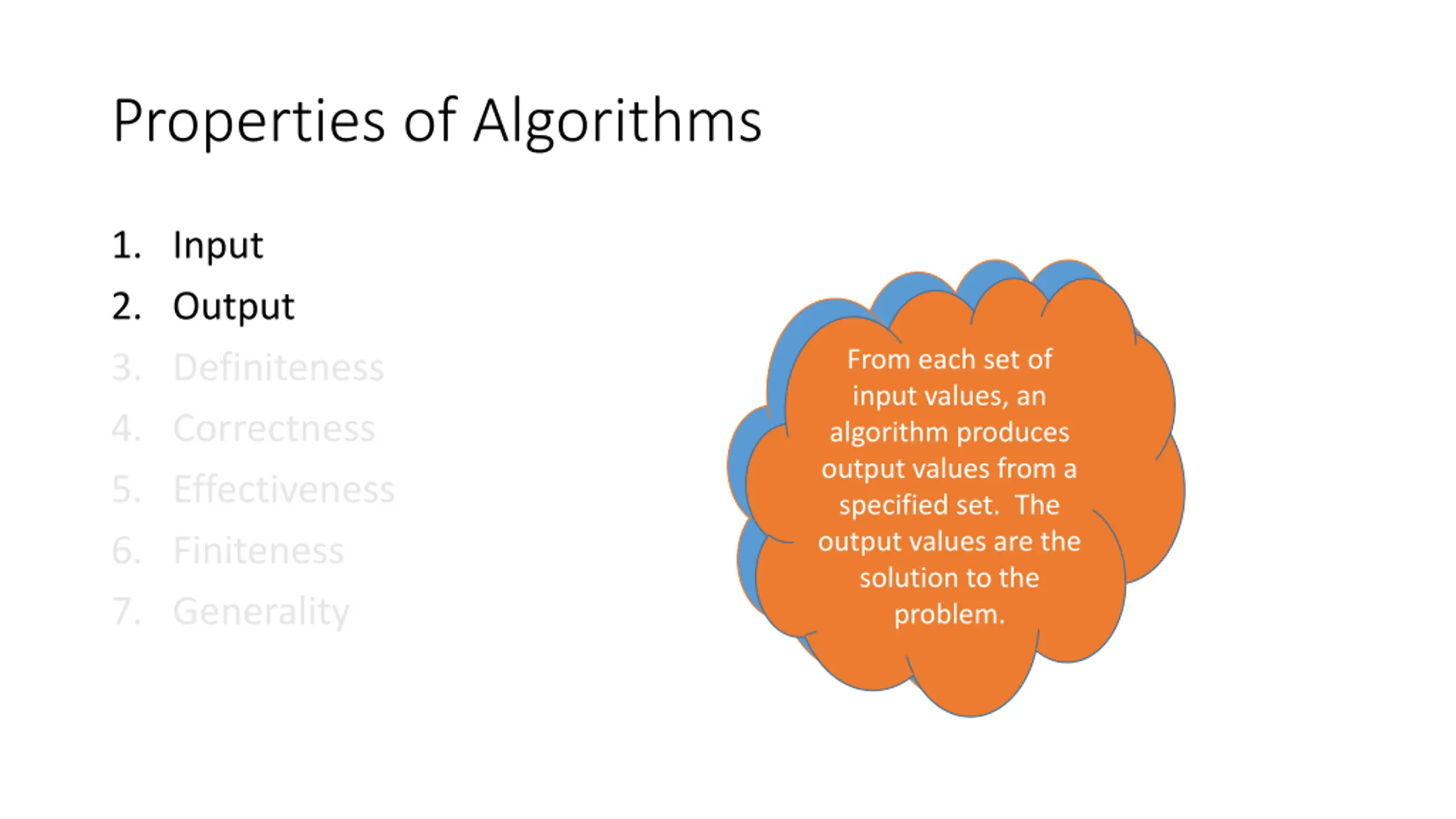 Properties of Algorithms

1. Input
2. Output
3. Definiteness
4. Correctness
5. Effectiveness
6. Finiteness
7. Generality

From each set of input values, an algorithm produces output values from a specified set. The output values are the solution to the problem.